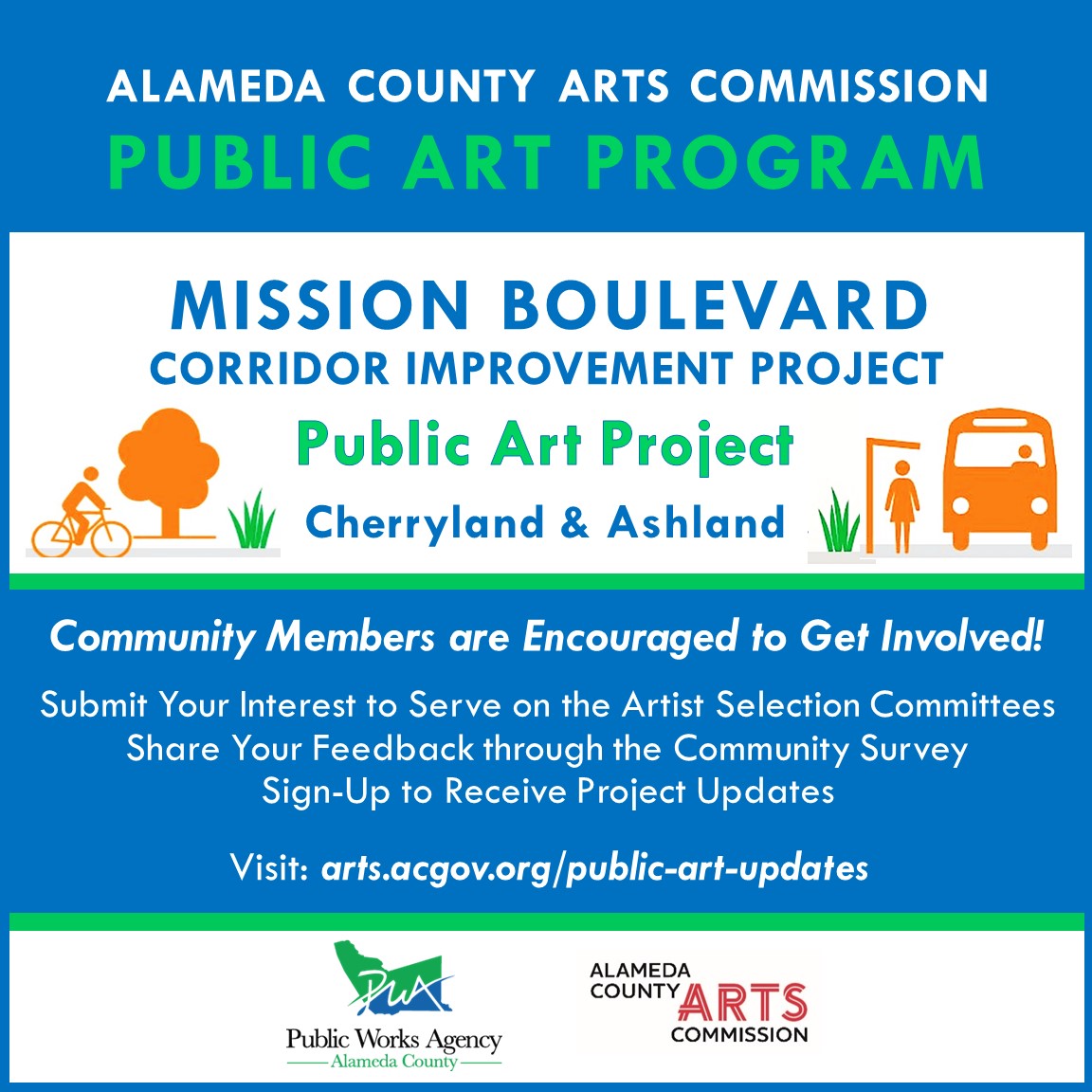 ALAMEDA COUNTY ARTS COMMISSION
PUBLIC ART PROGRAM

MISSION BOULEVARD
CORRIDOR IMPROVEMENT PROJECT
Public Art Project
Cherryland & Ashland

Community Members are Encouraged to Get Involved!

Submit Your Interest to Serve on the Artist Selection Committees
Share Your Feedback through the Community Survey
Sign-Up to Receive Project Updates

Visit: arts.acgov.org/public-art-updates

PWA
Public Works Agency
Alameda County

ALAMEDA COUNTY ARTS COMMISSION